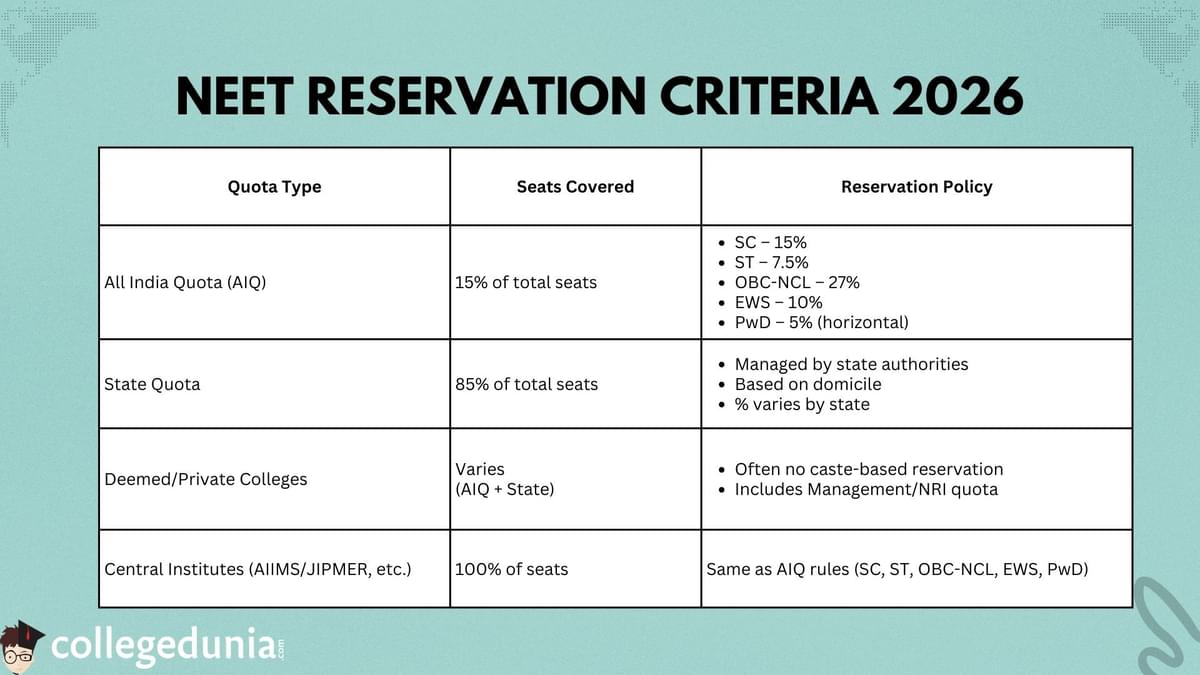 NEET RESERVATION CRITERIA 2026

| Quota Type | Seats Covered | Reservation Policy |
|---|---|---|
| All India Quota (AIQ) | 15% of total seats | • SC – 15% • ST – 7.5% • OBC-NCL – 27% • EWS – 10% • PwD – 5% (horizontal) |
| State Quota | 85% of total seats | • Managed by state authorities • Based on domicile • % varies by state |
| Deemed/Private Colleges | Varies (AIQ + State) | • Often no caste-based reservation • Includes Management/NRI quota |
| Central Institutes (AIIMS/JIPMER, etc.) | 100% of seats | Same as AIQ rules (SC, ST, OBC-NCL, EWS, PwD) |

collegedunia.com